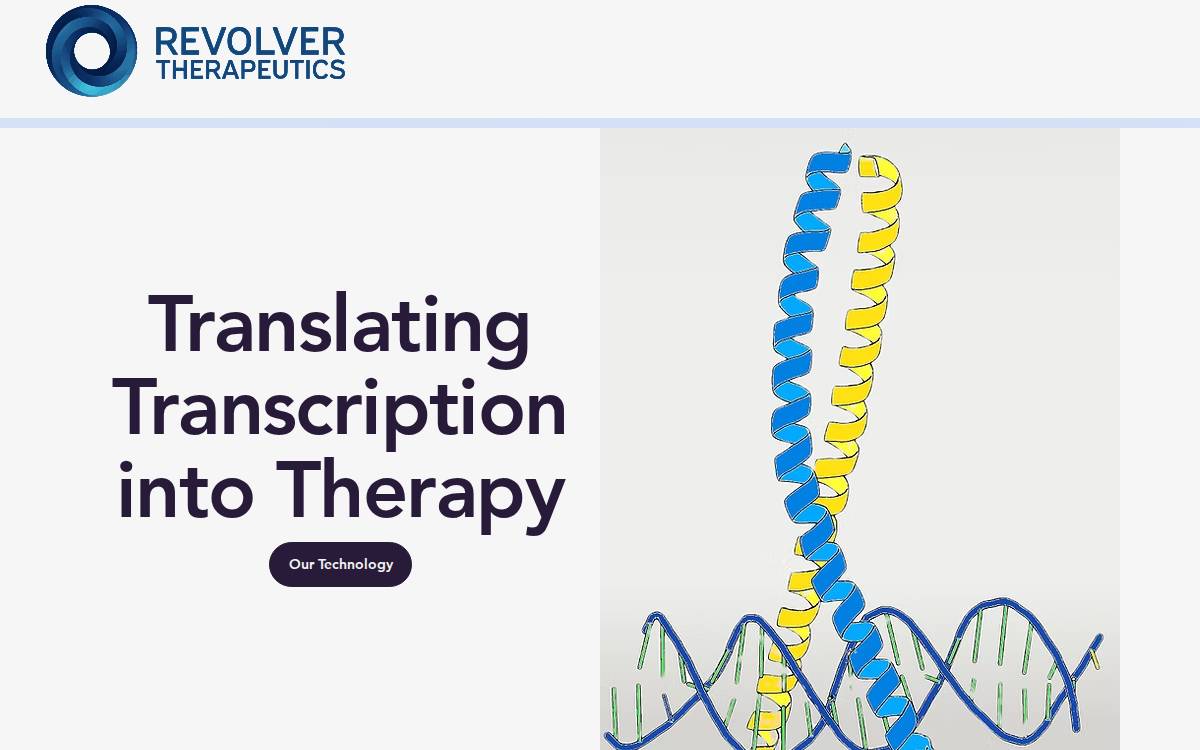 REVOLVER
THERAPEUTICS

Translating Transcription into Therapy

Our Technology